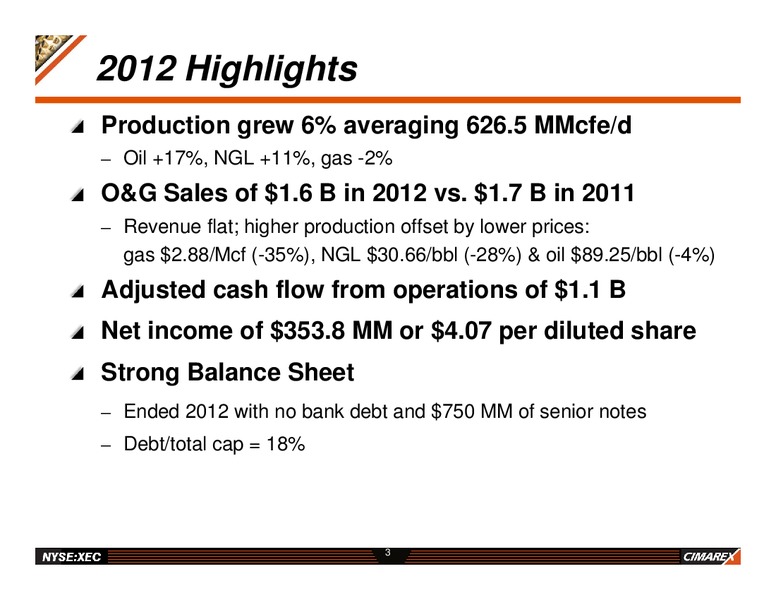 2012 Highlights

Production grew 6% averaging 626.5 MMcfe/d

– Oil +17%, NGL +11%, gas -2%

O&G Sales of \$1.6 B in 2012 vs. \$1.7 B in 2011

– Revenue flat; higher production offset by lower prices: gas \$2.88/Mcf (-35%), NGL \$30.66/bbl (-28%) & oil \$89.25/bbl (-4%)

Adjusted cash flow from operations of \$1.1 B

Net income of \$353.8 MM or \$4.07 per diluted share

Strong Balance Sheet

– Ended 2012 with no bank debt and \$750 MM of senior notes

– Debt/total cap = 18%

NYSE:XEC

3

CIMAREX